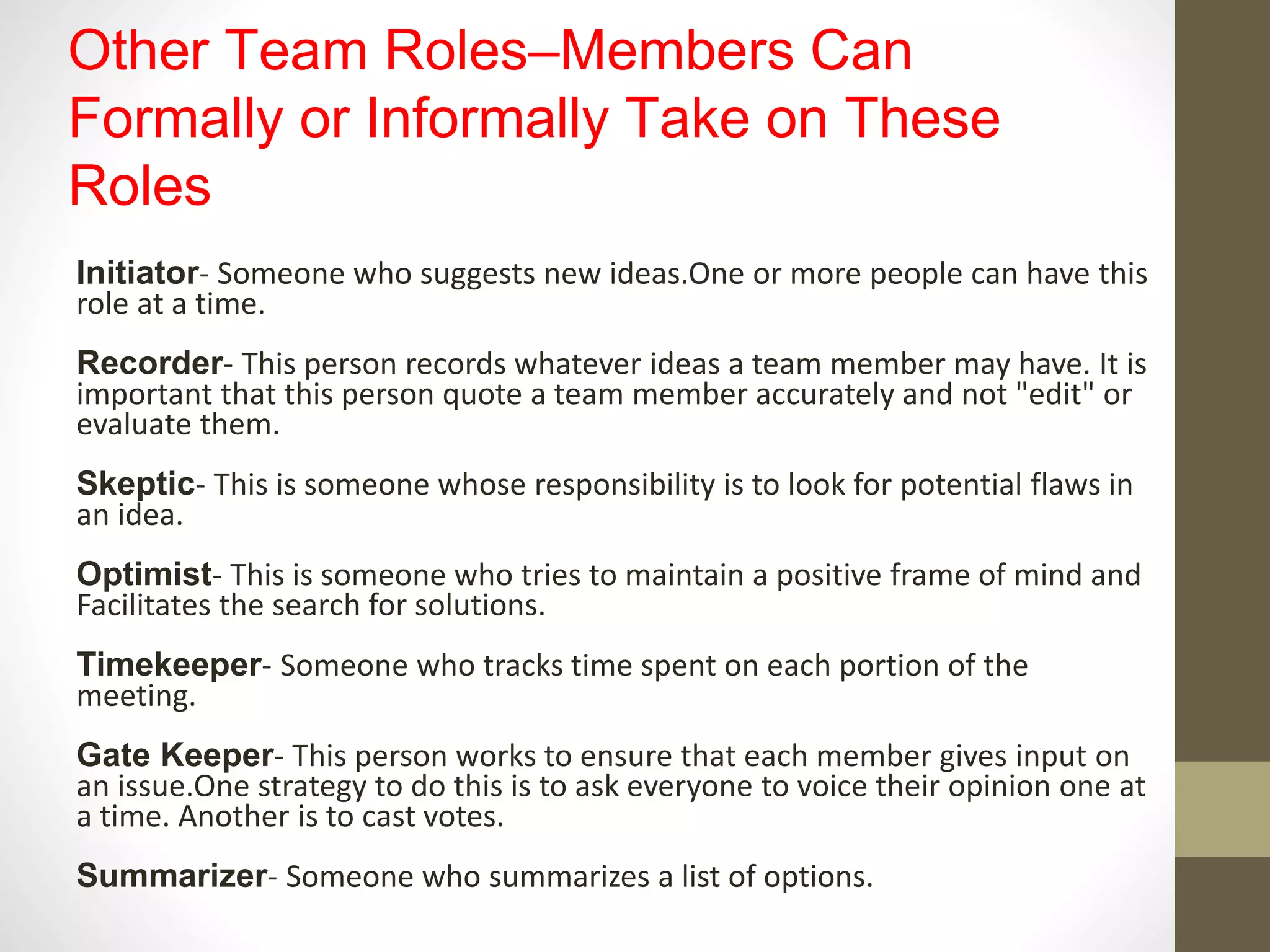 Other Team Roles–Members Can Formally or Informally Take on These Roles

Initiator- Someone who suggests new ideas.One or more people can have this role at a time.

Recorder- This person records whatever ideas a team member may have. It is important that this person quote a team member accurately and not "edit" or evaluate them.

Skeptic- This is someone whose responsibility is to look for potential flaws in an idea.

Optimist- This is someone who tries to maintain a positive frame of mind and Facilitates the search for solutions.

Timekeeper- Someone who tracks time spent on each portion of the meeting.

Gate Keeper- This person works to ensure that each member gives input on an issue.One strategy to do this is to ask everyone to voice their opinion one at a time. Another is to cast votes.

Summarizer- Someone who summarizes a list of options.